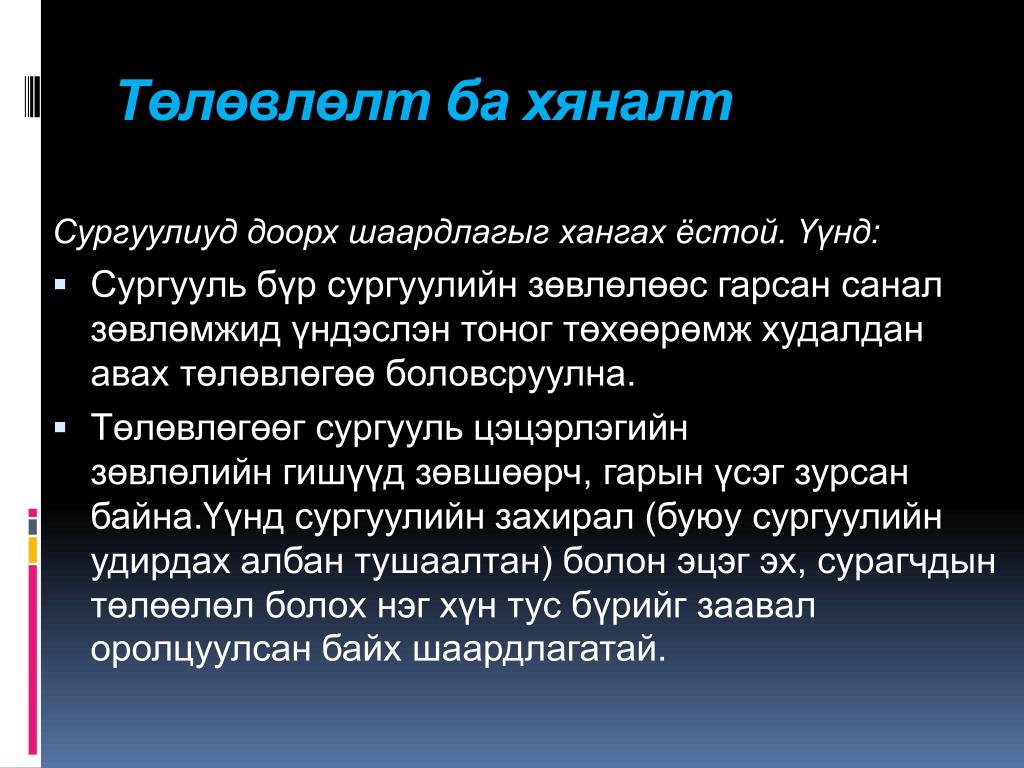 Төлөвлөлт ба хяналт

Сургуулиуд доорх шаардлагыг хангах ёстой. Үүнд:

▪ Сургууль бүр сургуулийн зөвлөлөөс гарсан санал зөвлөмжид үндэслэн тоног төхөөрөмж худалдан авах төлөвлөгөө боловсруулна.

▪ Төлөвлөгөөг сургууль цэцэрлэгийн зөвлөлийн гишүүд зөвшөөрч, гарын үсэг зурсан байна.Үүнд сургуулийн захирал (буюу сургуулийн удирдах албан тушаалтан) болон эцэг эх, сурагчдын төлөөлөл болох нэг хүн тус бүрийг заавал оролцуулсан байх шаардлагатай.